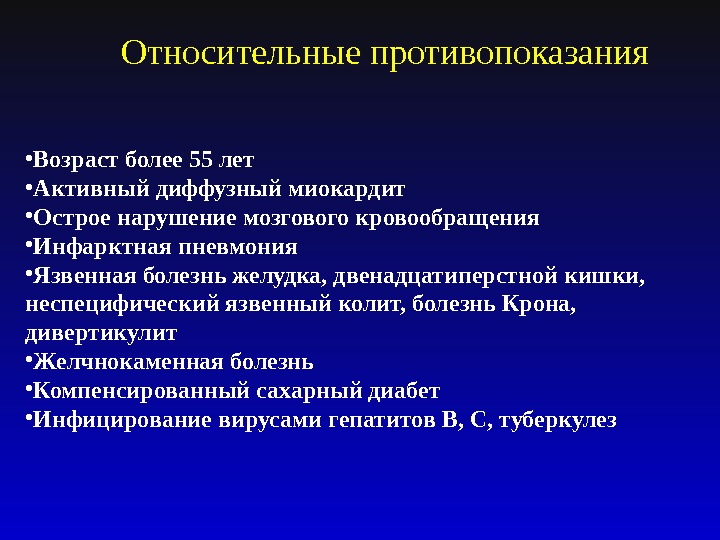 Относительные противопоказания

•Возраст более 55 лет
•Активный диффузный миокардит
•Острое нарушение мозгового кровообращения
•Инфарктная пневмония
•Язвенная болезнь желудка, двенадцатиперстной кишки, неспецифический язвенный колит, болезнь Крона, дивертикулит
•Желчнокаменная болезнь
•Компенсированный сахарный диабет
•Инфицирование вирусами гепатитов В, С, туберкулез